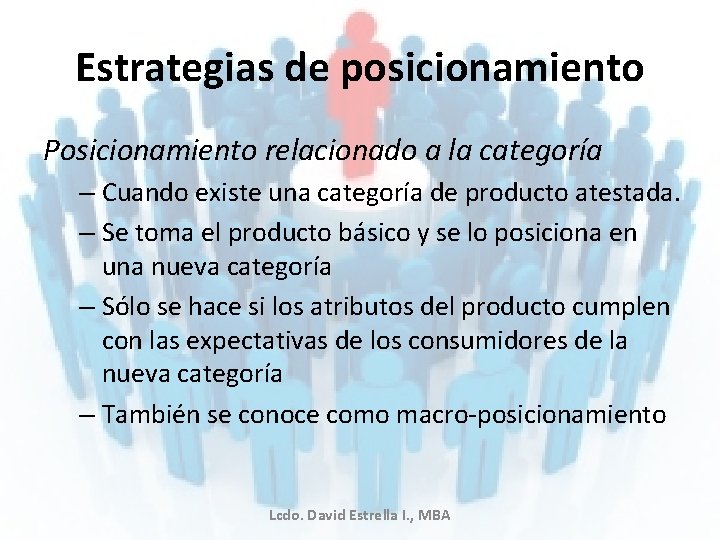 Estrategias de posicionamiento

Posicionamiento relacionado a la categoría

– Cuando existe una categoría de producto atestada.
– Se toma el producto básico y se lo posiciona en una nueva categoría
– Sólo se hace si los atributos del producto cumplen con las expectativas de los consumidores de la nueva categoría
– También se conoce como macro-posicionamiento

Lcdo. David Estrella I., MBA